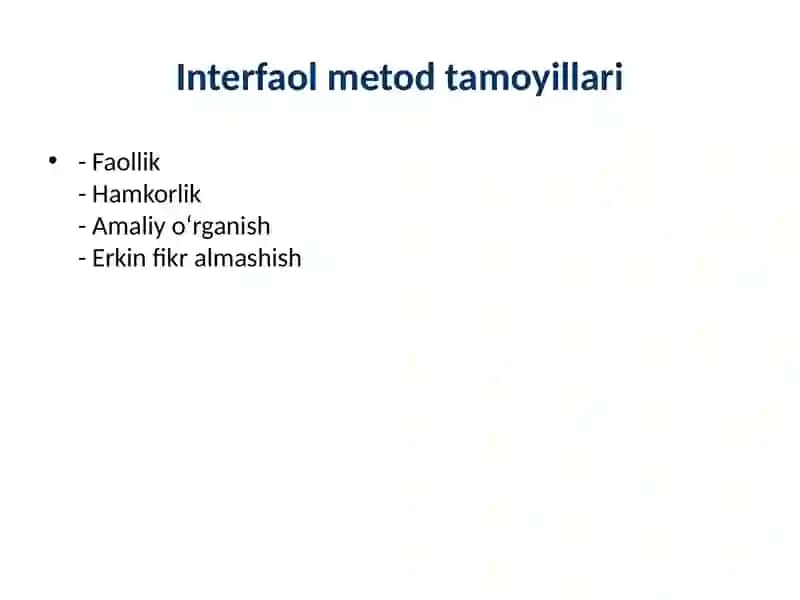 Interfaol metod tamoyillari

• - Faollik
- Hamkorlik
- Amaliy o‘rganish
- Erkin fikr almashish